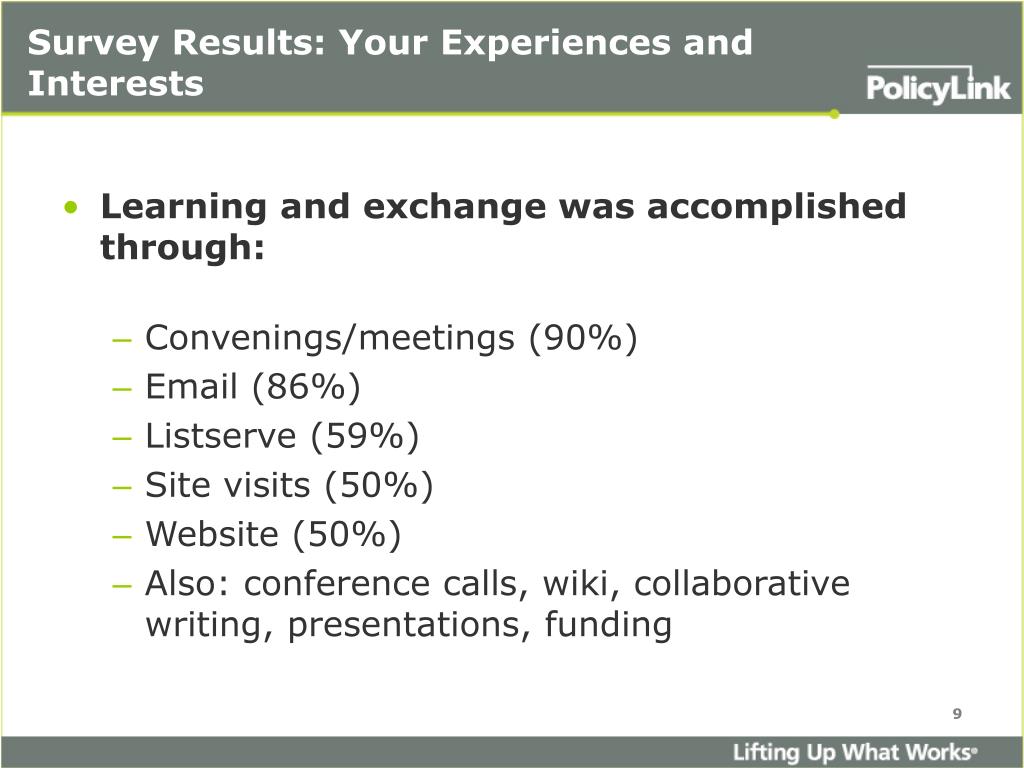 Survey Results: Your Experiences and Interests

PolicyLink

• Learning and exchange was accomplished through:

– Convenings/meetings (90%)
– Email (86%)
– Listserve (59%)
– Site visits (50%)
– Website (50%)
– Also: conference calls, wiki, collaborative writing, presentations, funding

9

Lifting Up What Works®